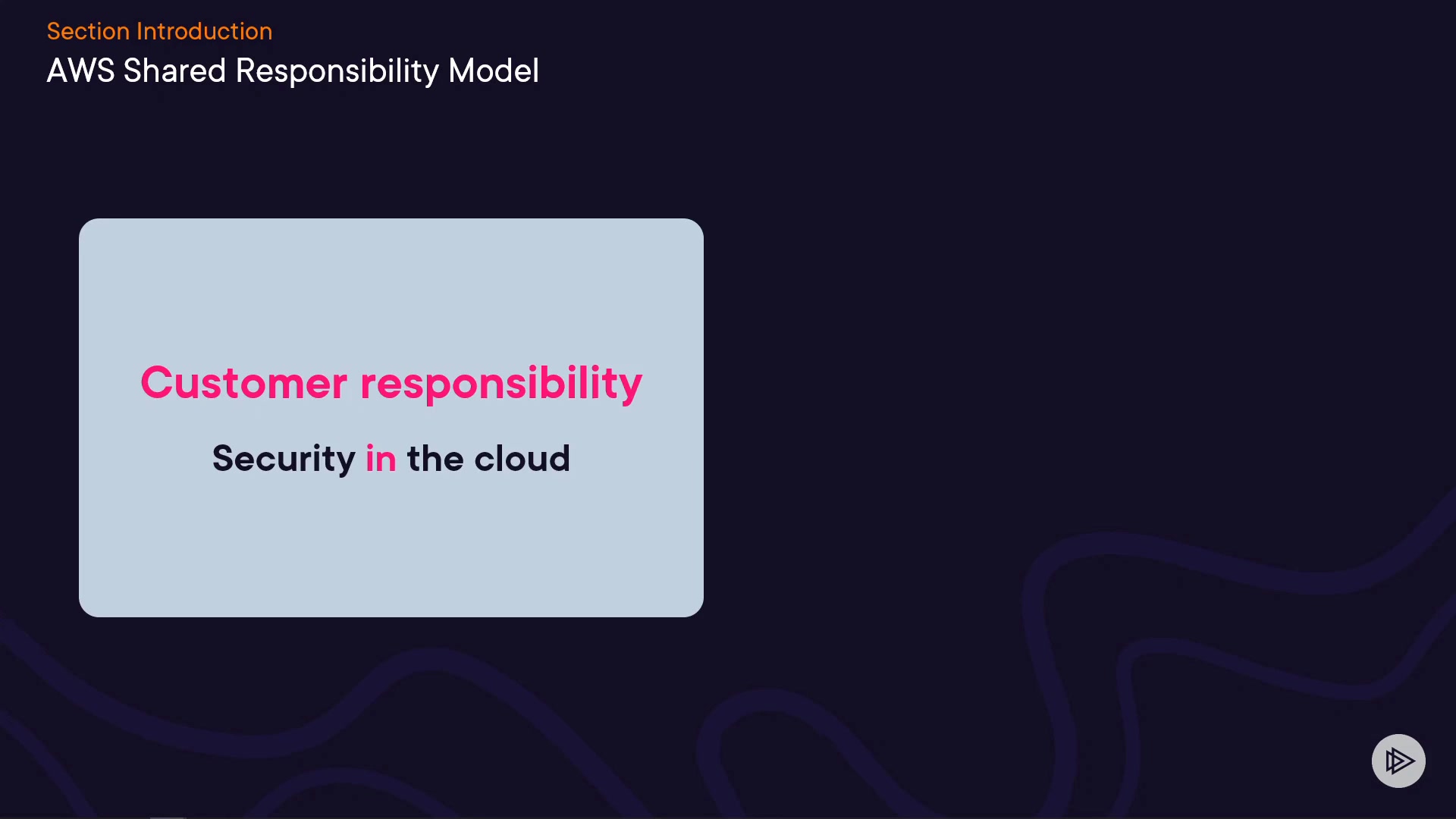 Section Introduction

AWS Shared Responsibility Model

Customer responsibility

Security in the cloud